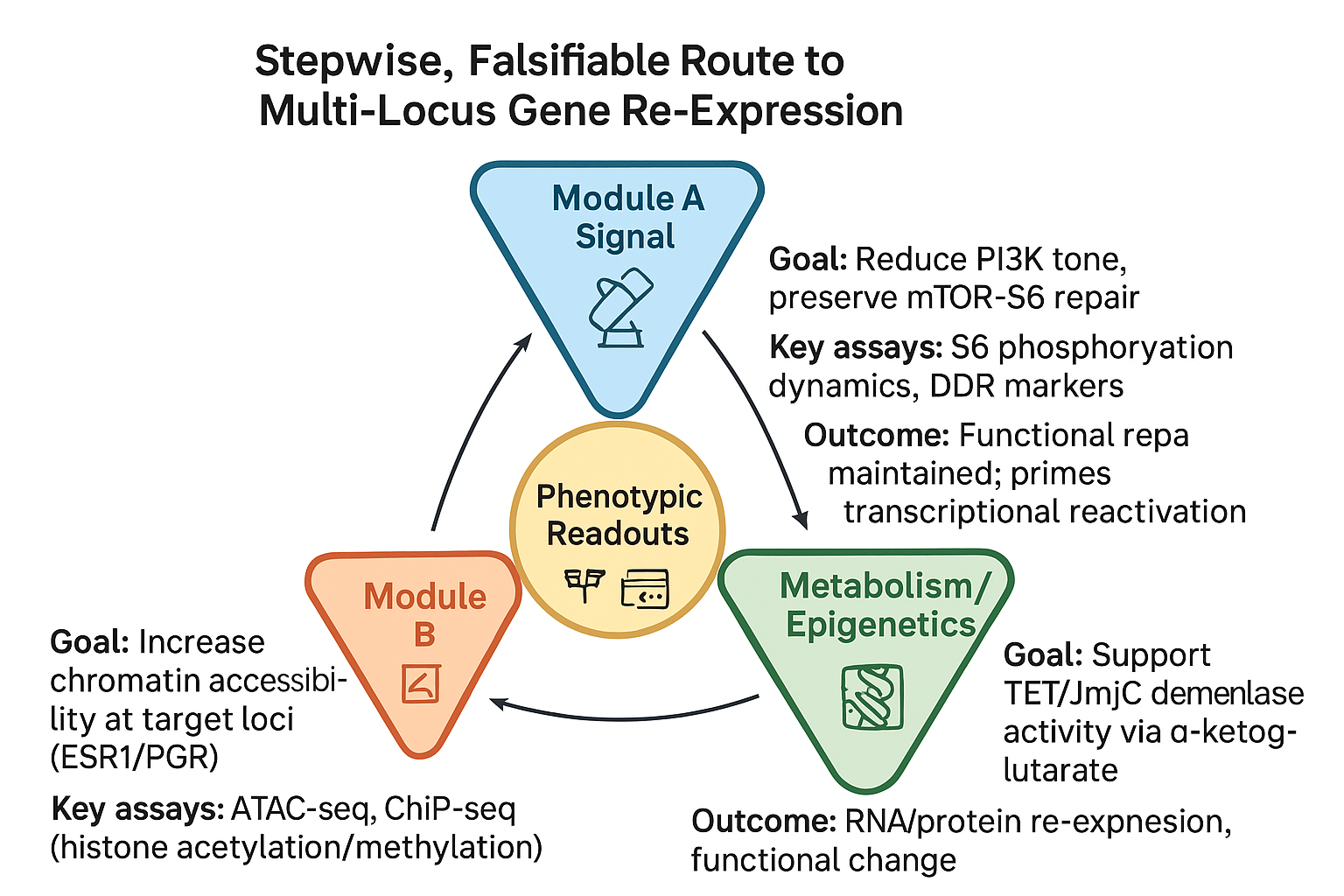 Stepwise, Falsifiable Route to Multi-Locus Gene Re-Expression

Module A Signal

Goal: Reduce PI3K tone, preserve mTOR-S6 repair

Key assays: S6 phosphoryation dynamics, DDR markers

Outcome: Functional repa maintained; primes transcriptional reactivation

Phenotypic Readouts

Module B

Goal: Increase chromatin accessibility at target loci (ESR1/PGR)

Key assays: ATAC-seq, ChiP-seq (histone acetylation/methylation)

Metabolism/ Epigenetics

Goal: Support TET/JmjC demenlase activity via α-ketoglutarate

Outcome: RNA/protein re-expnesion, functional change